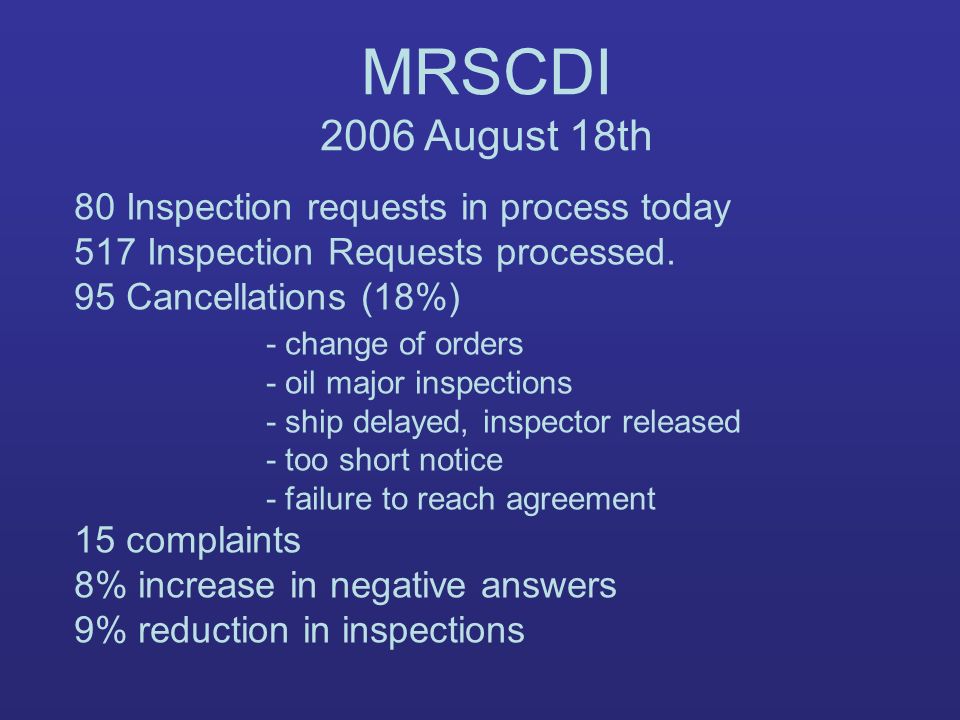 MRSCDI
2006 August 18th

80 Inspection requests in process today
517 Inspection Requests processed.
95 Cancellations (18%)
- change of orders
- oil major inspections
- ship delayed, inspector released
- too short notice
- failure to reach agreement
15 complaints
8% increase in negative answers
9% reduction in inspections